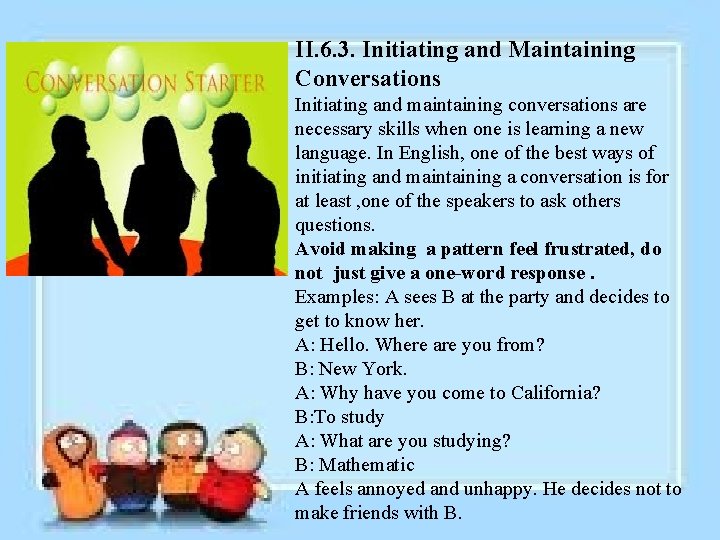 CONVERSATION STARTER

II.6.3. Initiating and Maintaining Conversations

Initiating and maintaining conversations are necessary skills when one is learning a new language. In English, one of the best ways of initiating and maintaining a conversation is for at least ,one of the speakers to ask others questions.

Avoid making a pattern feel frustrated, do not just give a one-word response .

Examples: A sees B at the party and decides to get to know her.

A: Hello. Where are you from?

B: New York.

A: Why have you come to California?

B:To study

A: What are you studying?

B: Mathematic

A feels annoyed and unhappy. He decides not to make friends with B.